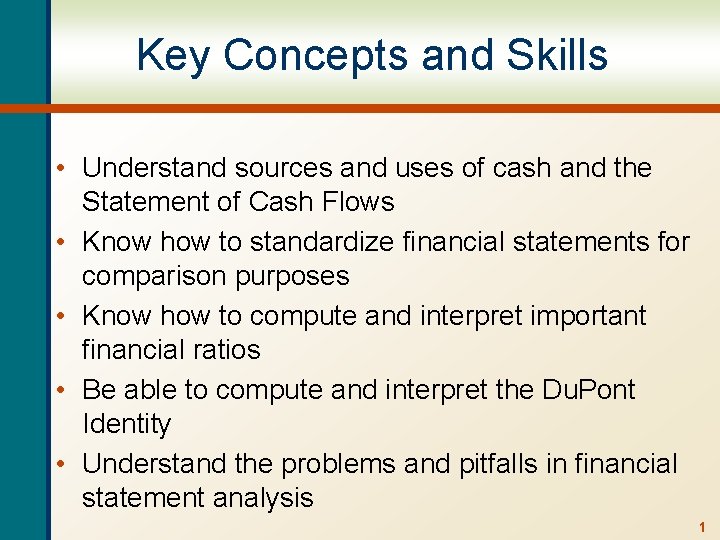 Key Concepts and Skills

• Understand sources and uses of cash and the Statement of Cash Flows
• Know how to standardize financial statements for comparison purposes
• Know how to compute and interpret important financial ratios
• Be able to compute and interpret the DuPont Identity
• Understand the problems and pitfalls in financial statement analysis

1